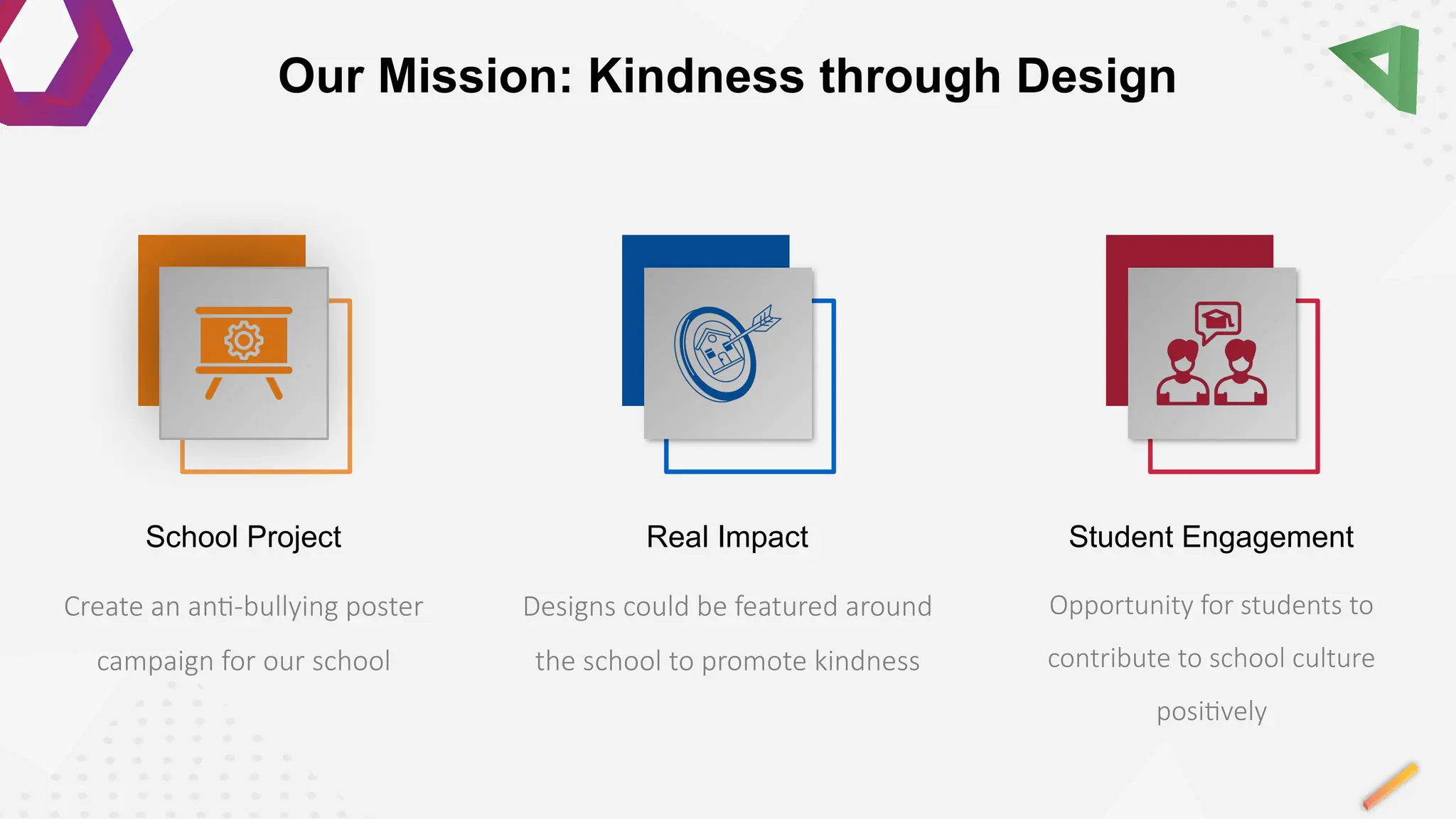 Our Mission: Kindness through Design

School Project

Create an anti-bullying poster campaign for our school

Real Impact

Designs could be featured around the school to promote kindness

Student Engagement

Opportunity for students to contribute to school culture positively